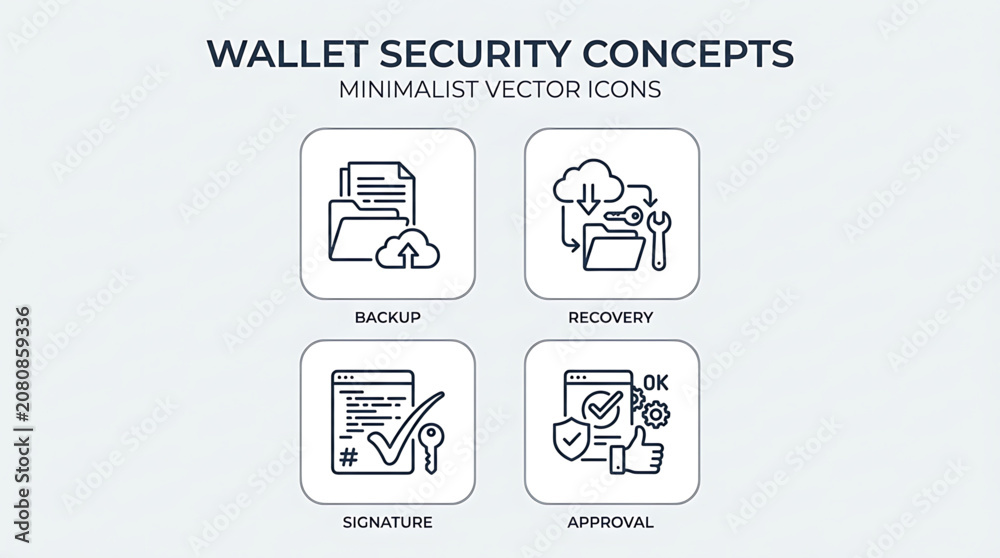 WALLET SECURITY CONCEPTS
MINIMALIST VECTOR ICONS

BACKUP

RECOVERY

#

SIGNATURE

OK

APPROVAL

Adobe Stock | #2080859336